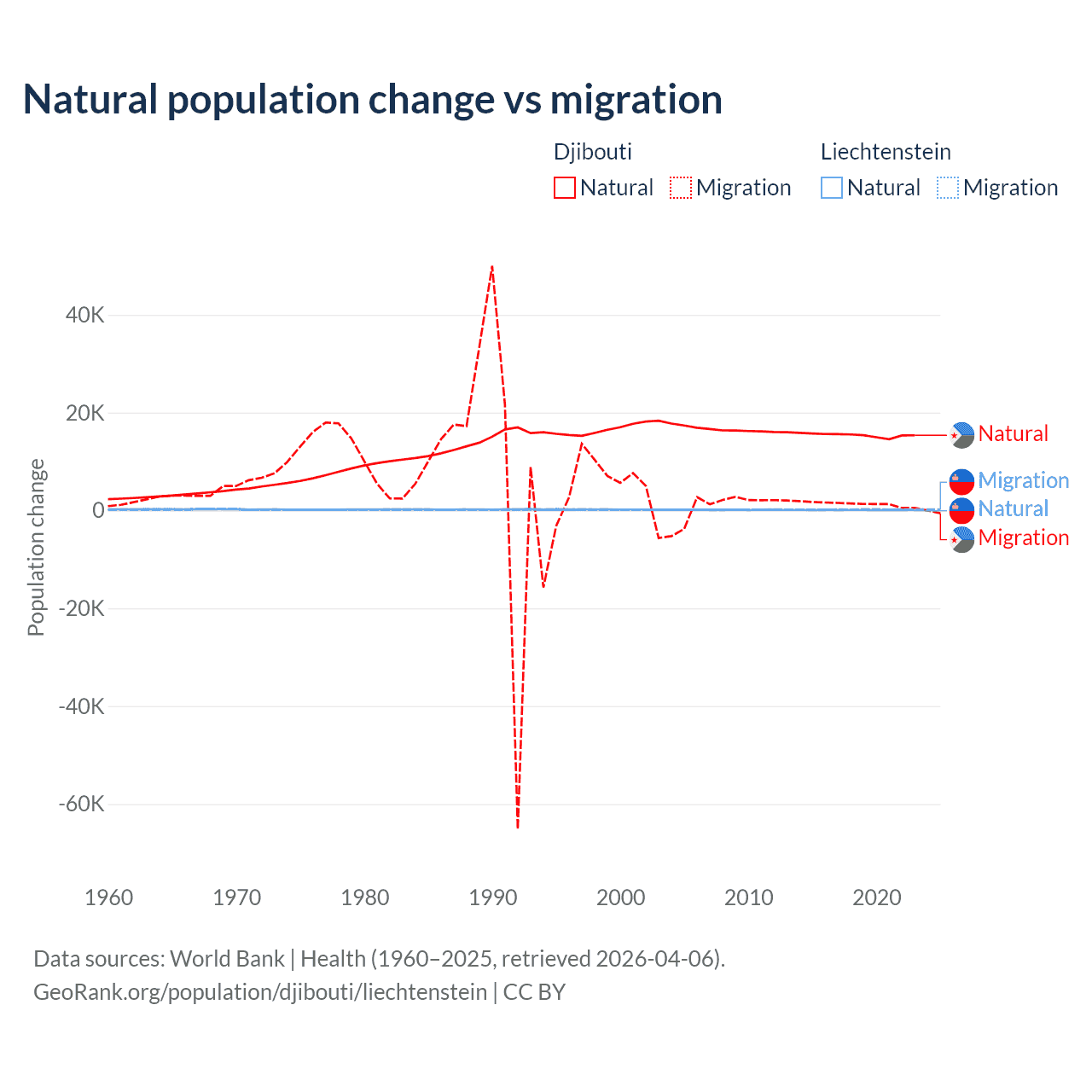 Natural population change vs migration

Djibouti
Natural Migration

Liechtenstein
Natural Migration

Population change

40K
20K
0
-20K
-40K
-60K

1960 1970 1980 1990 2000 2010 2020

Natural
Migration
Natural
Migration

Data sources: World Bank | Health (1960–2025, retrieved 2026-04-06).
GeoRank.org/population/djibouti/liechtenstein | CC BY